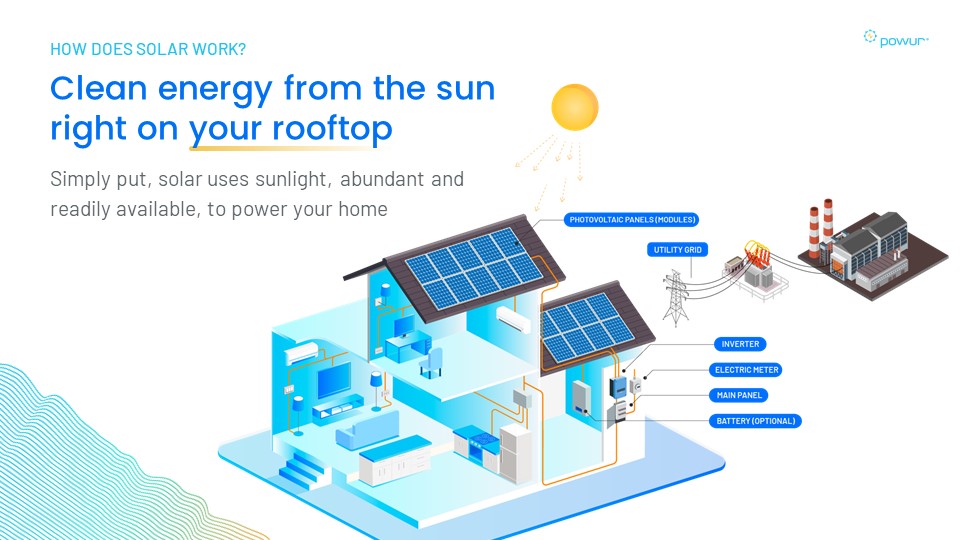 HOW DOES SOLAR WORK?

Clean energy from the sun right on your rooftop

Simply put, solar uses sunlight, abundant and readily available, to power your home

powur

PHOTOVOLTAIC PANELS (MODULES)

UTILITY GRID

INVERTER

ELECTRIC METER

MAIN PANEL

BATTERY (OPTIONAL)